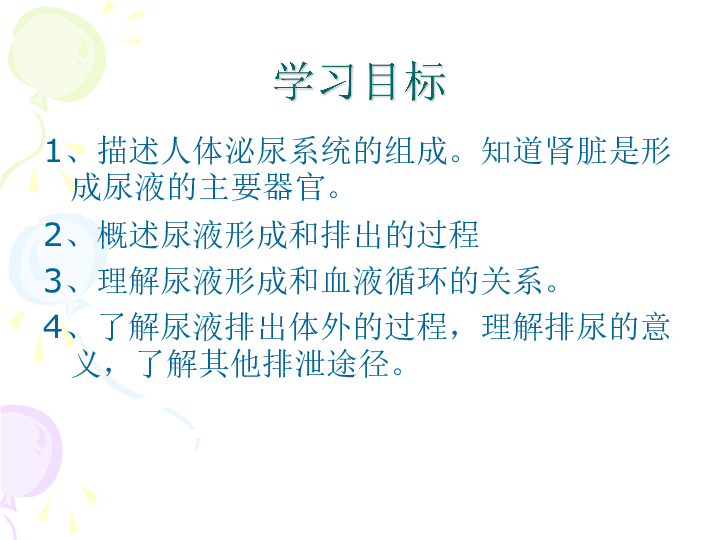 学习目标

1、描述人体泌尿系统的组成。知道肾脏是形成尿液的主要器官。

2、概述尿液形成和排出的过程

3、理解尿液形成和血液循环的关系。

4、了解尿液排出体外的过程，理解排尿的意义，了解其他排泄途径。